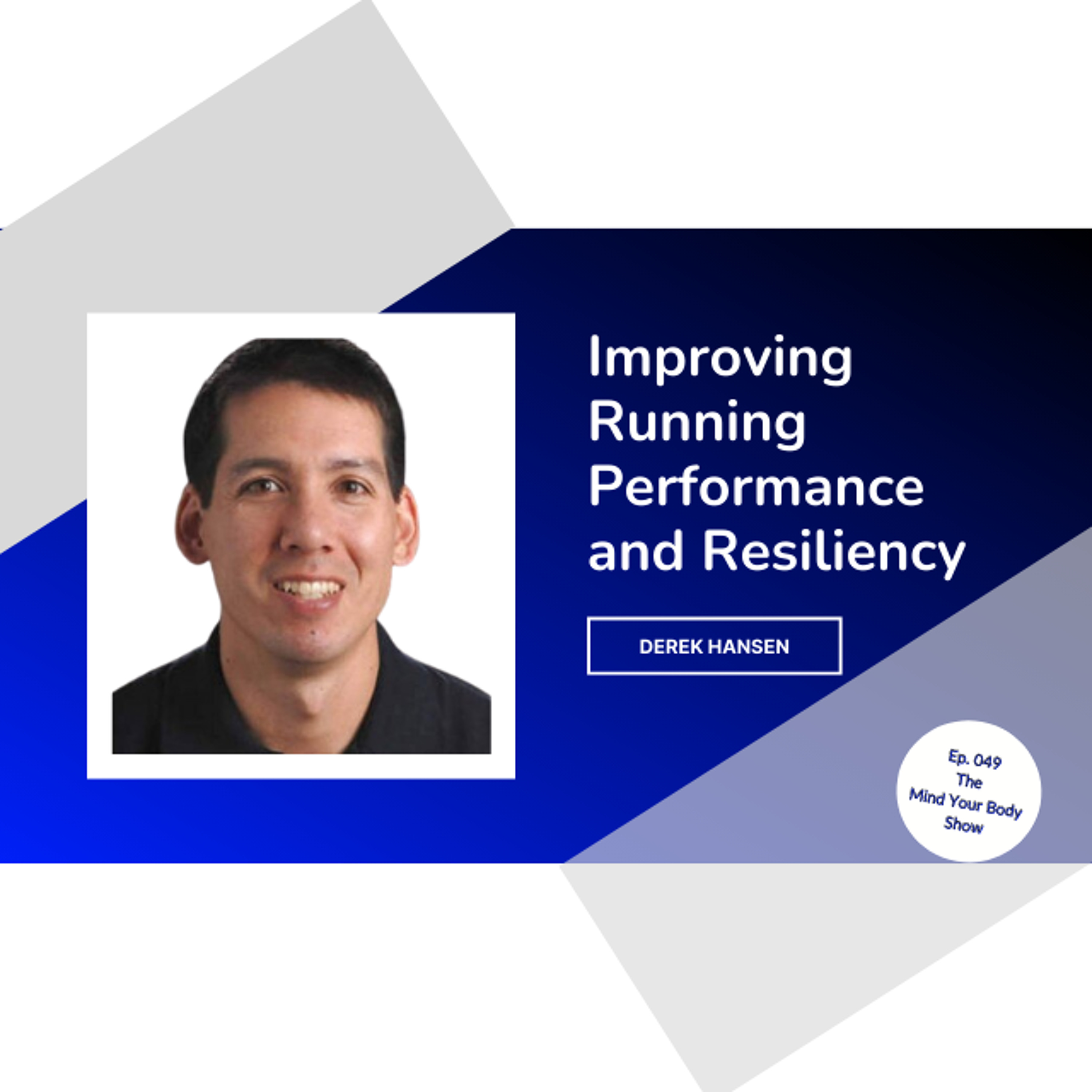 Improving Running Performance and Resiliency

DEREK HANSEN

Ep. 049
The
Mind Your Body
Show